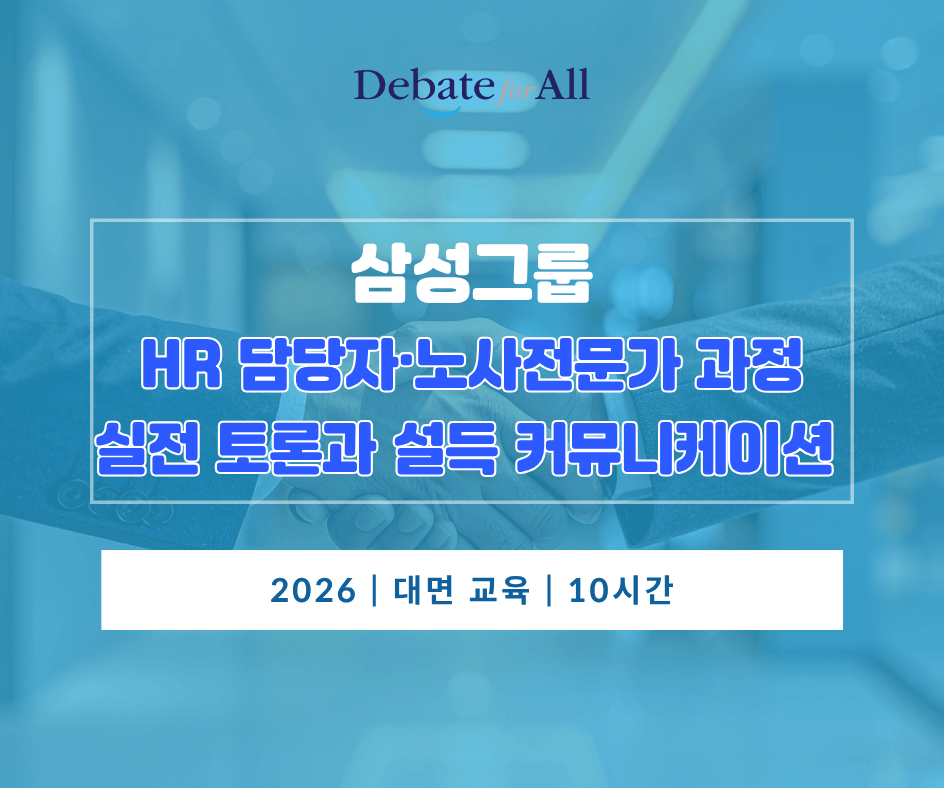 Debate for All

삼성그룹

HR 담당자·노사전문가 과정
실전 토론과 설득 커뮤니케이션

2026 | 대면 교육 | 10시간